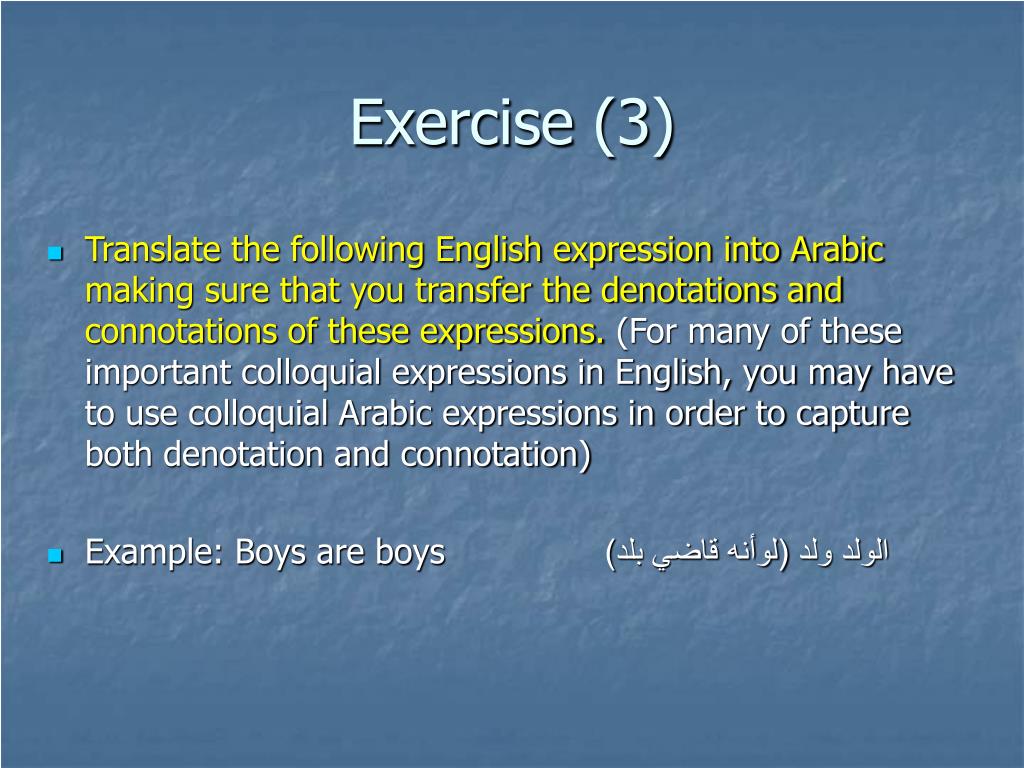 Exercise (3)

Translate the following English expression into Arabic making sure that you transfer the denotations and connotations of these expressions. (For many of these important colloquial expressions in English, you may have to use colloquial Arabic expressions in order to capture both denotation and connotation)

Example: Boys are boys الولد ولد (لوأنه قاضي بلد)